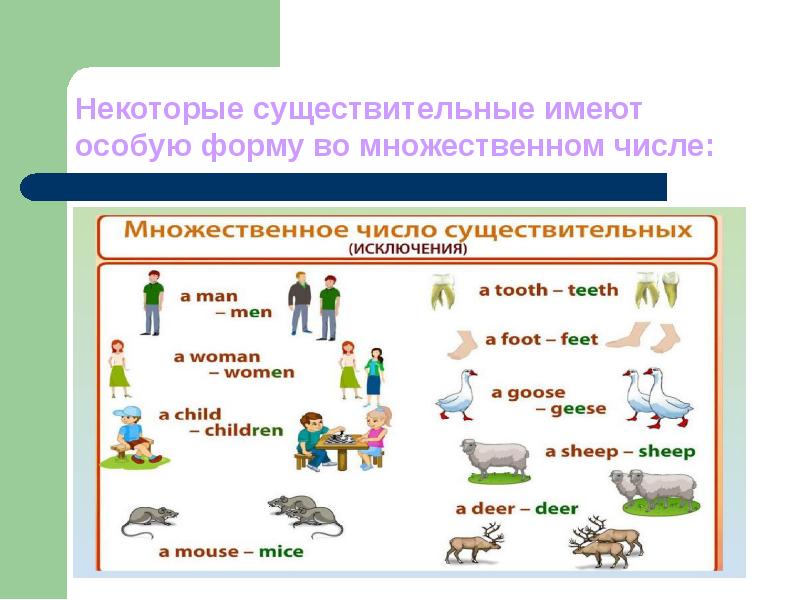 Некоторые существительные имеют особую форму во множественном числе:

Множественное число существительных
(ИСКЛЮЧЕНИЯ)

a man – men

a woman – women

a child – children

a mouse – mice

a tooth – teeth

a foot – feet

a goose – geese

a sheep – sheep

a deer – deer